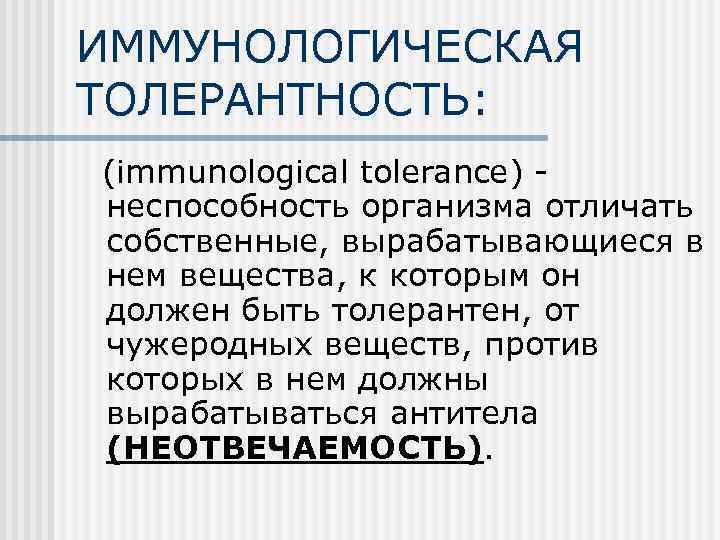 ИММУНОЛОГИЧЕСКАЯ ТОЛЕРАНТНОСТЬ:

(immunological tolerance) - неспособность организма отличать собственные, вырабатывающиеся в нем вещества, к которым он должен быть толерантен, от чужеродных веществ, против которых в нем должны вырабатываться антитела (НЕОТВЕЧАЕМОСТЬ).